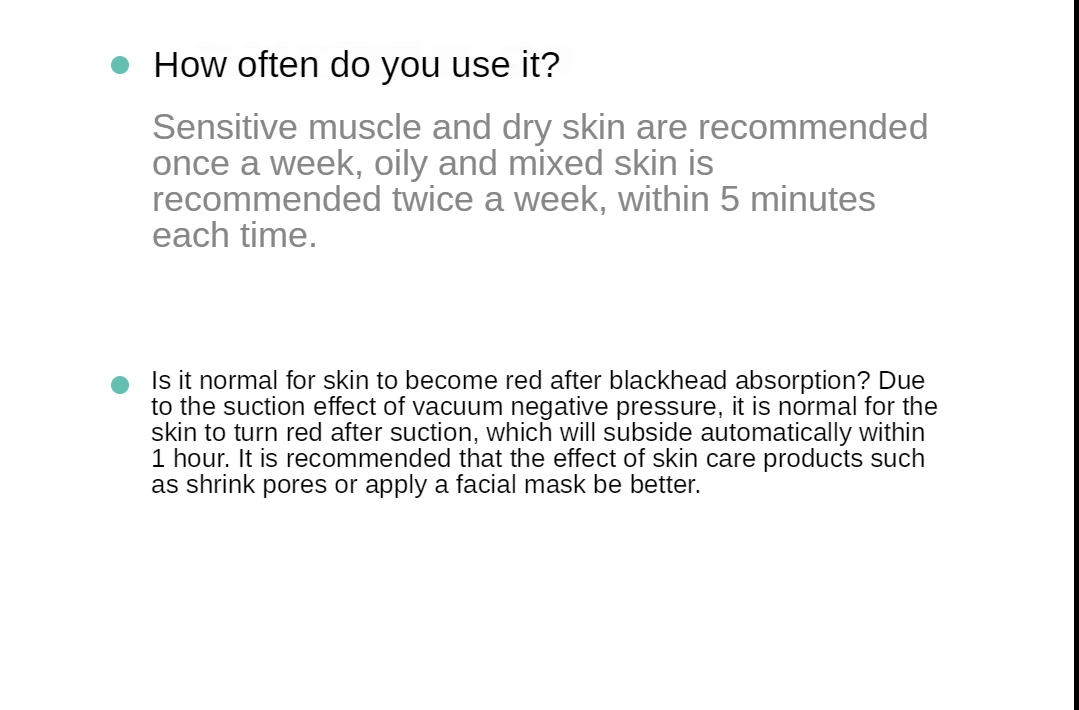 How often do you use it?

Sensitive muscle and dry skin are recommended once a week, oily and mixed skin is recommended twice a week, within 5 minutes each time.

Is it normal for skin to become red after blackhead absorption? Due to the suction effect of vacuum negative pressure, it is normal for the skin to turn red after suction, which will subside automatically within 1 hour. It is recommended that the effect of skin care products such as shrink pores or apply a facial mask be better.